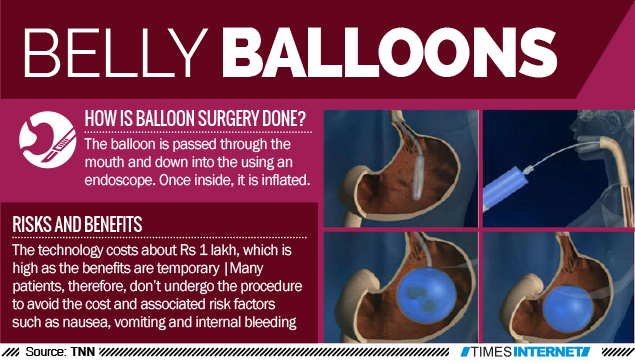 BELLY BALLOONS

HOW IS BALLOON SURGERY DONE?

The balloon is passed through the mouth and down into the using an endoscope. Once inside, it is inflated.

RISKS AND BENEFITS

The technology costs about Rs 1 lakh, which is high as the benefits are temporary |Many patients, therefore, don't undergo the procedure to avoid the cost and associated risk factors such as nausea, vomiting and internal bleeding

Source: TNN

TIMES INTERNET